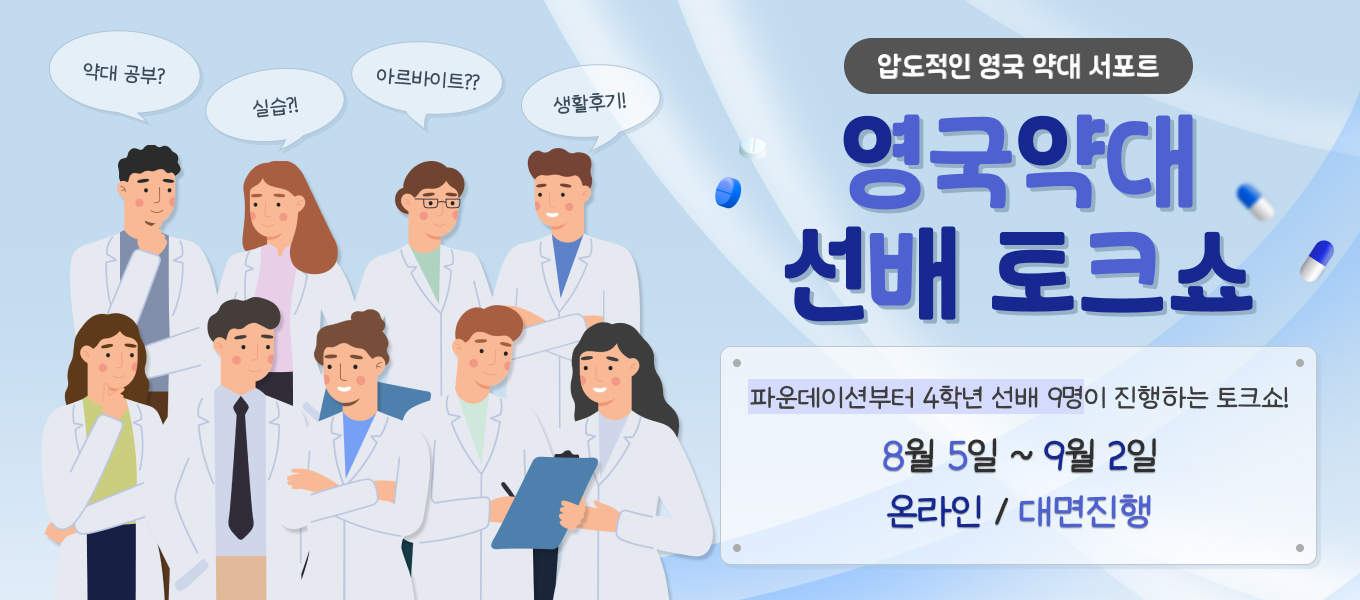 약대 공부?

실습?!

아르바이트??

생활후기!

압도적인 영국 약대 서포트

영국약대
선배 토크쇼

파운데이션부터 4학년 선배 9명이 진행하는 토크쇼!

8월 5일 ~ 9월 2일

온라인 / 대면진행